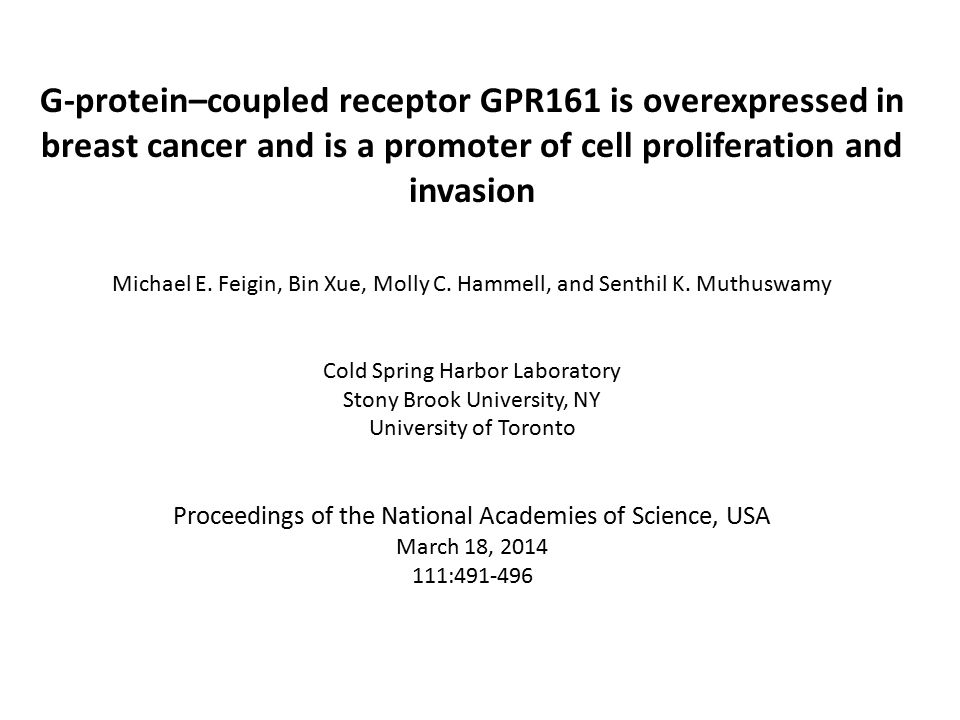 G-protein–coupled receptor GPR161 is overexpressed in breast cancer and is a promoter of cell proliferation and invasion

Michael E. Feigin, Bin Xue, Molly C. Hammell, and Senthil K. Muthuswamy

Cold Spring Harbor Laboratory
Stony Brook University, NY
University of Toronto

Proceedings of the National Academies of Science, USA
March 18, 2014
111:491-496